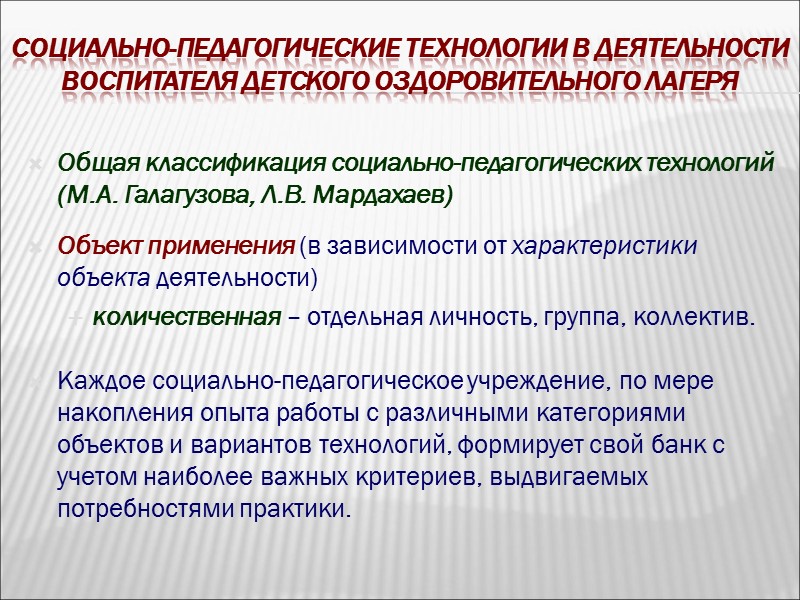 СОЦИАЛЬНО-ПЕДАГОГИЧЕСКИЕ ТЕХНОЛОГИИ В ДЕЯТЕЛЬНОСТИ ВОСПИТАТЕЛЯ ДЕТСКОГО ОЗДОРОВИТЕЛЬНОГО ЛАГЕРЯ

Общая классификация социально-педагогических технологий (М.А. Галагузова, Л.В. Мардахаев)

Объект применения (в зависимости от характеристики объекта деятельности)

количественная – отдельная личность, группа, коллектив.

Каждое социально-педагогическое учреждение, по мере накопления опыта работы с различными категориями объектов и вариантов технологий, формирует свой банк с учетом наиболее важных критериев, выдвигаемых потребностями практики.